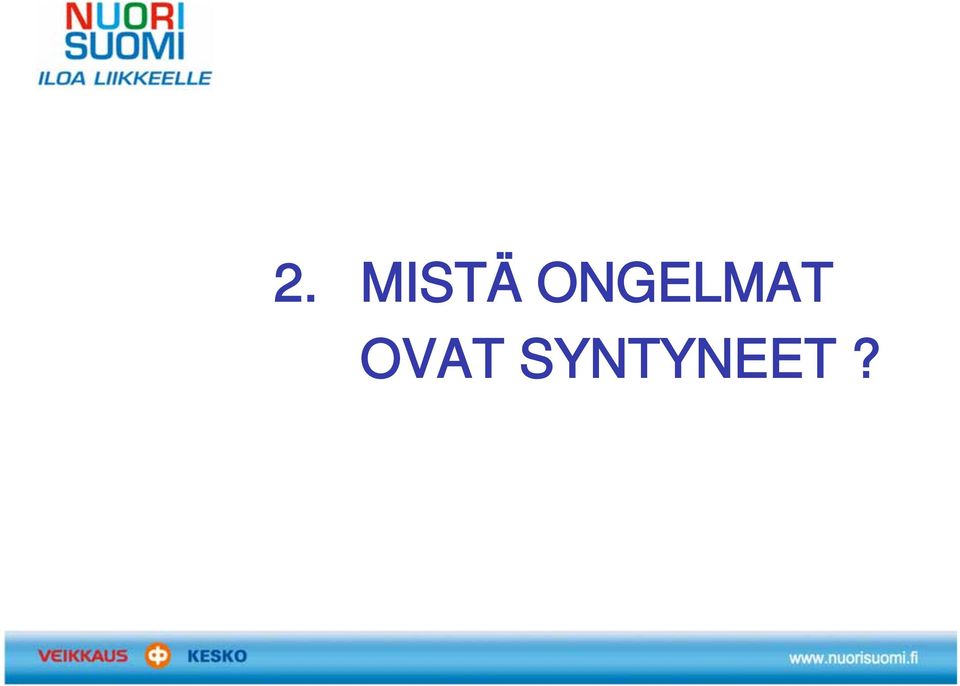 NUORI SUOMI
ILOA LIIKKEELLE

2. MISTÄ ONGELMAT OVAT SYNTYNEET ?

VEIKKAUS KESKO

www.nuorisuomi.fi